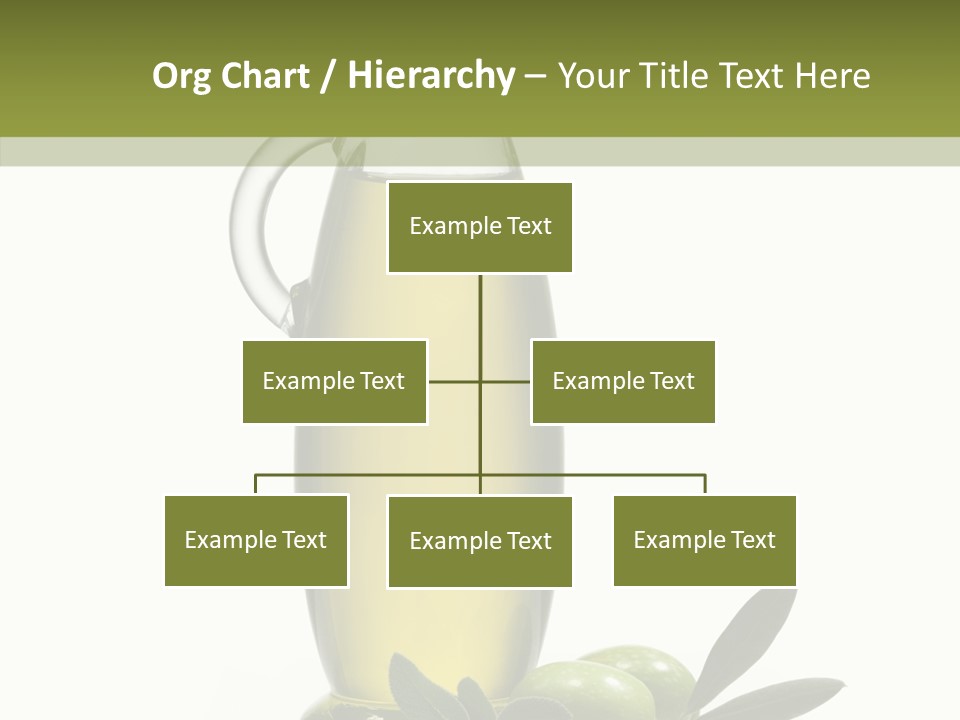 Org Chart / Hierarchy – Your Title Text Here

Example Text

Example Text

Example Text

Example Text

Example Text

Example Text